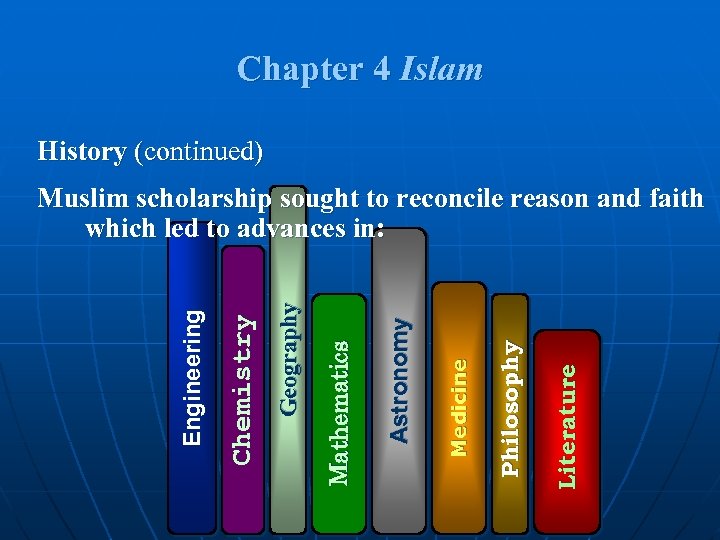 Chapter 4 Islam

History (continued)

Muslim scholarship sought to reconcile reason and faith which led to advances in:

Engineering

Chemistry

Geography

Mathematics

Astronomy

Medicine

Philosophy

Literature